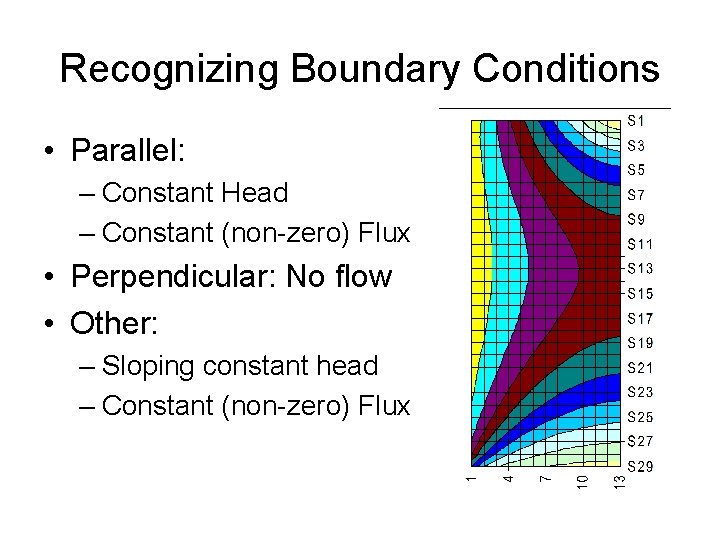 Recognizing Boundary Conditions

• Parallel:
 – Constant Head
 – Constant (non-zero) Flux
• Perpendicular: No flow
• Other:
 – Sloping constant head
 – Constant (non-zero) Flux

S1
S3
S5
S7
S9
S11
S13
S15
S17
S19
S21
S23
S25
S27
S29

1
4
7
10
13